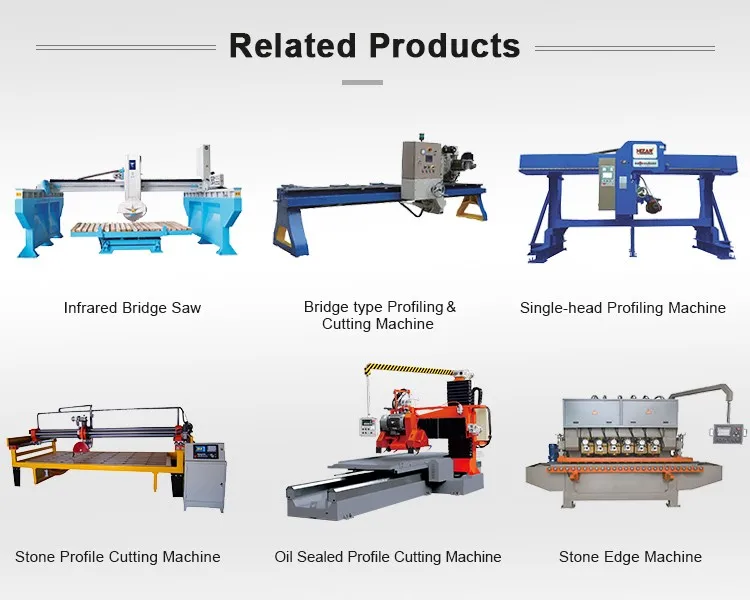 Related Products

Infrared Bridge Saw

Bridge type Profiling & Cutting Machine

Single-head Profiling Machine

Stone Profile Cutting Machine

Oil Sealed Profile Cutting Machine

Stone Edge Machine